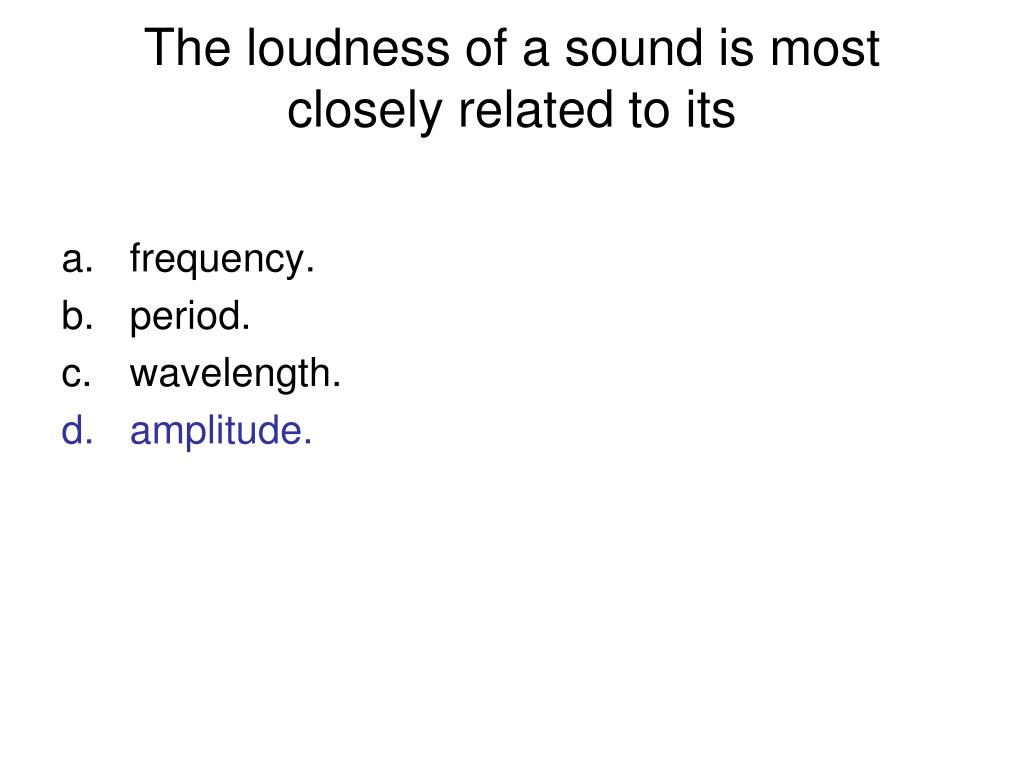 The loudness of a sound is most closely related to its

a. frequency.
b. period.
c. wavelength.
d. amplitude.